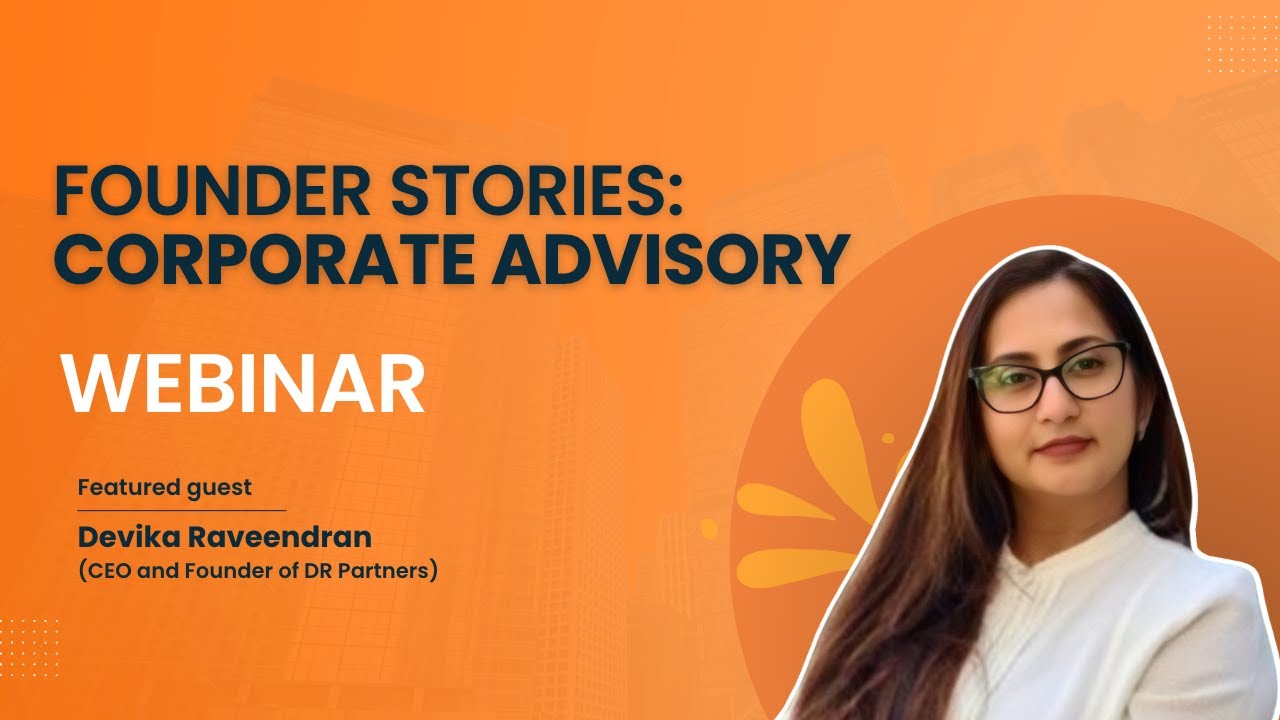 FOUNDER STORIES: CORPORATE ADVISORY

WEBINAR

Featured guest

Devika Raveendran
(CEO and Founder of DR Partners)